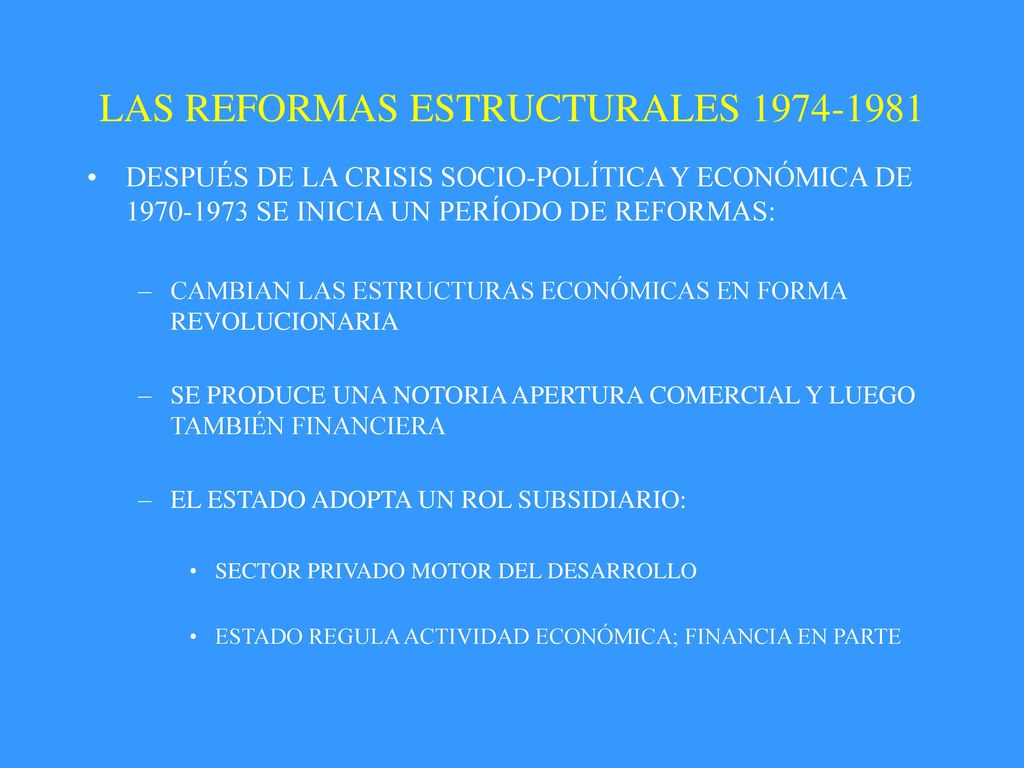 LAS REFORMAS ESTRUCTURALES 1974-1981

• DESPUÉS DE LA CRISIS SOCIO-POLÍTICA Y ECONÓMICA DE 1970-1973 SE INICIA UN PERÍODO DE REFORMAS:

– CAMBIAN LAS ESTRUCTURAS ECONÓMICAS EN FORMA REVOLUCIONARIA

– SE PRODUCE UNA NOTORIA APERTURA COMERCIAL Y LUEGO TAMBIÉN FINANCIERA

– EL ESTADO ADOPTA UN ROL SUBSIDIARIO:

• SECTOR PRIVADO MOTOR DEL DESARROLLO

• ESTADO REGULA ACTIVIDAD ECONÓMICA; FINANCIA EN PARTE